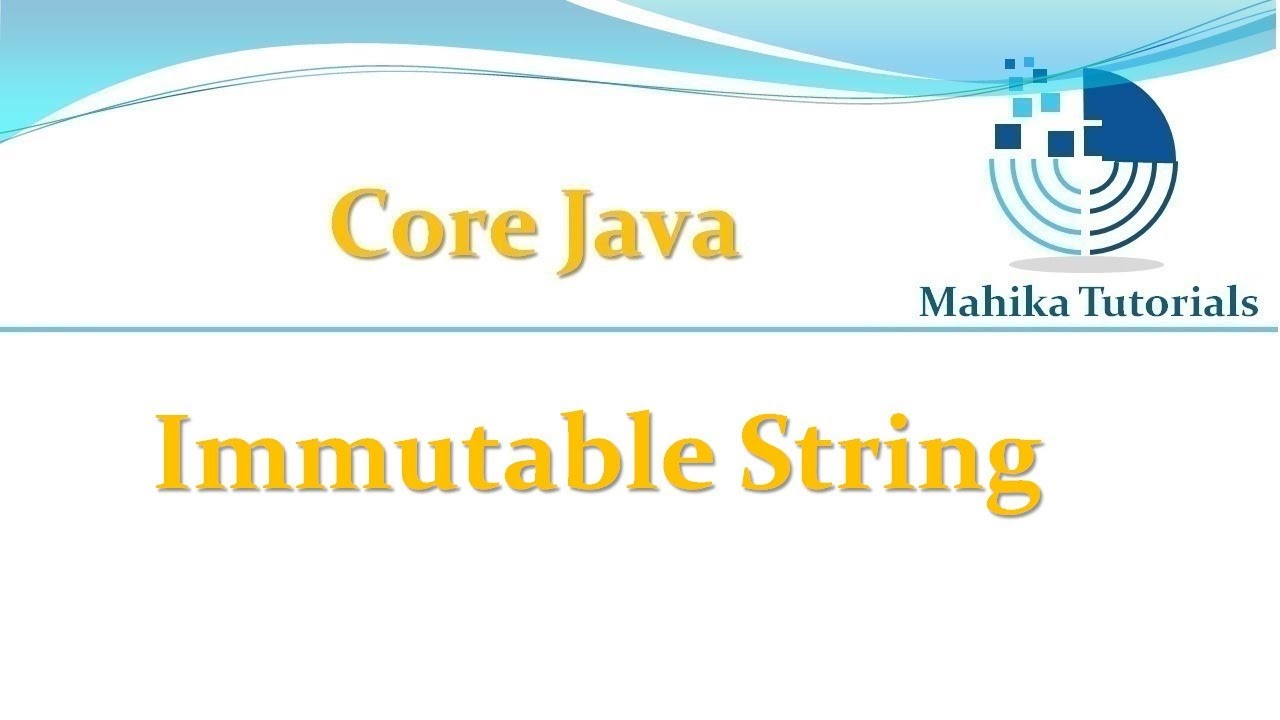 Core Java

Mahika Tutorials

Immutable String